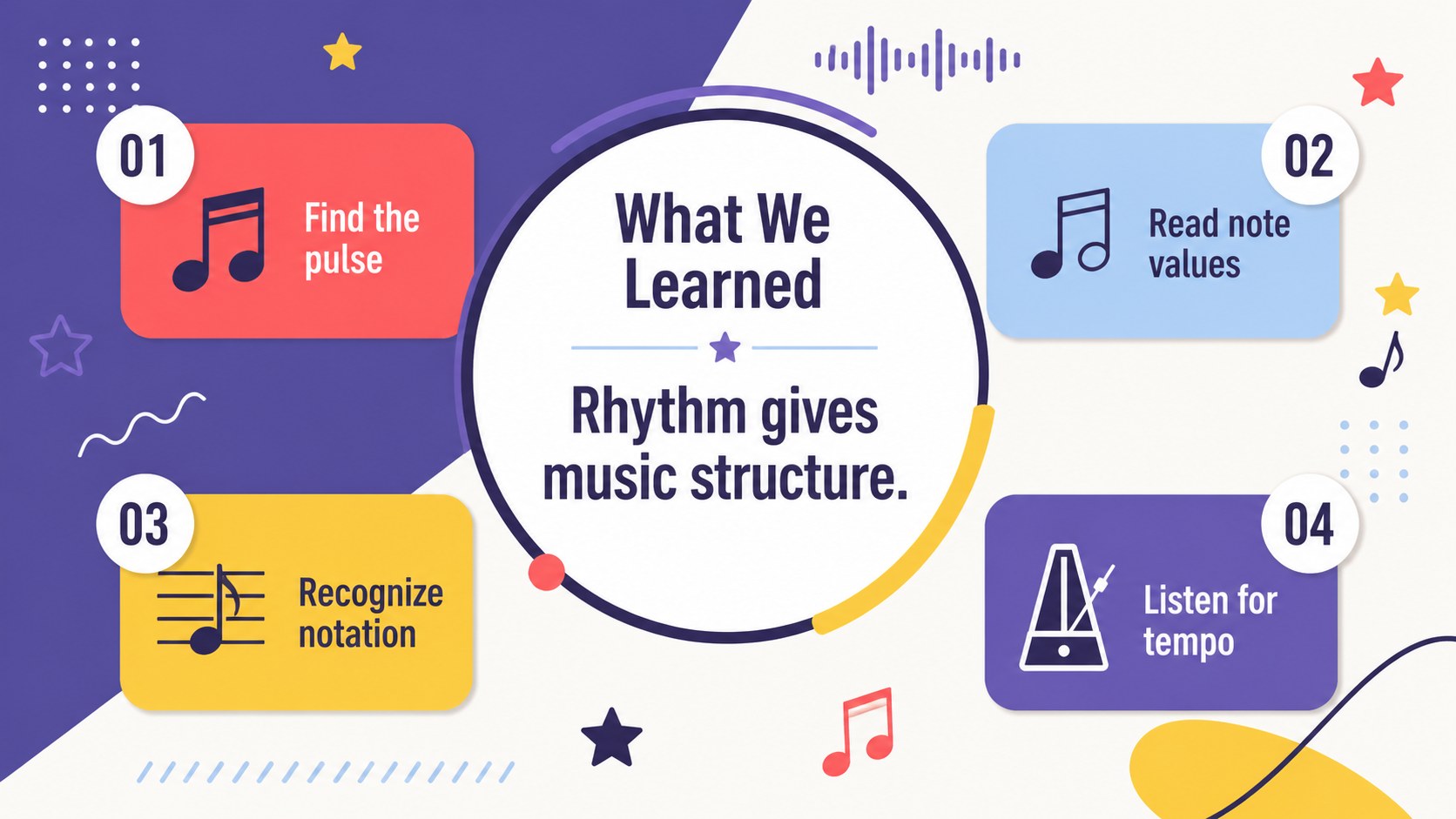 01

Find the pulse

What We Learned

Rhythm gives music structure.

02

Read note values

03

Recognize notation

04

Listen for tempo